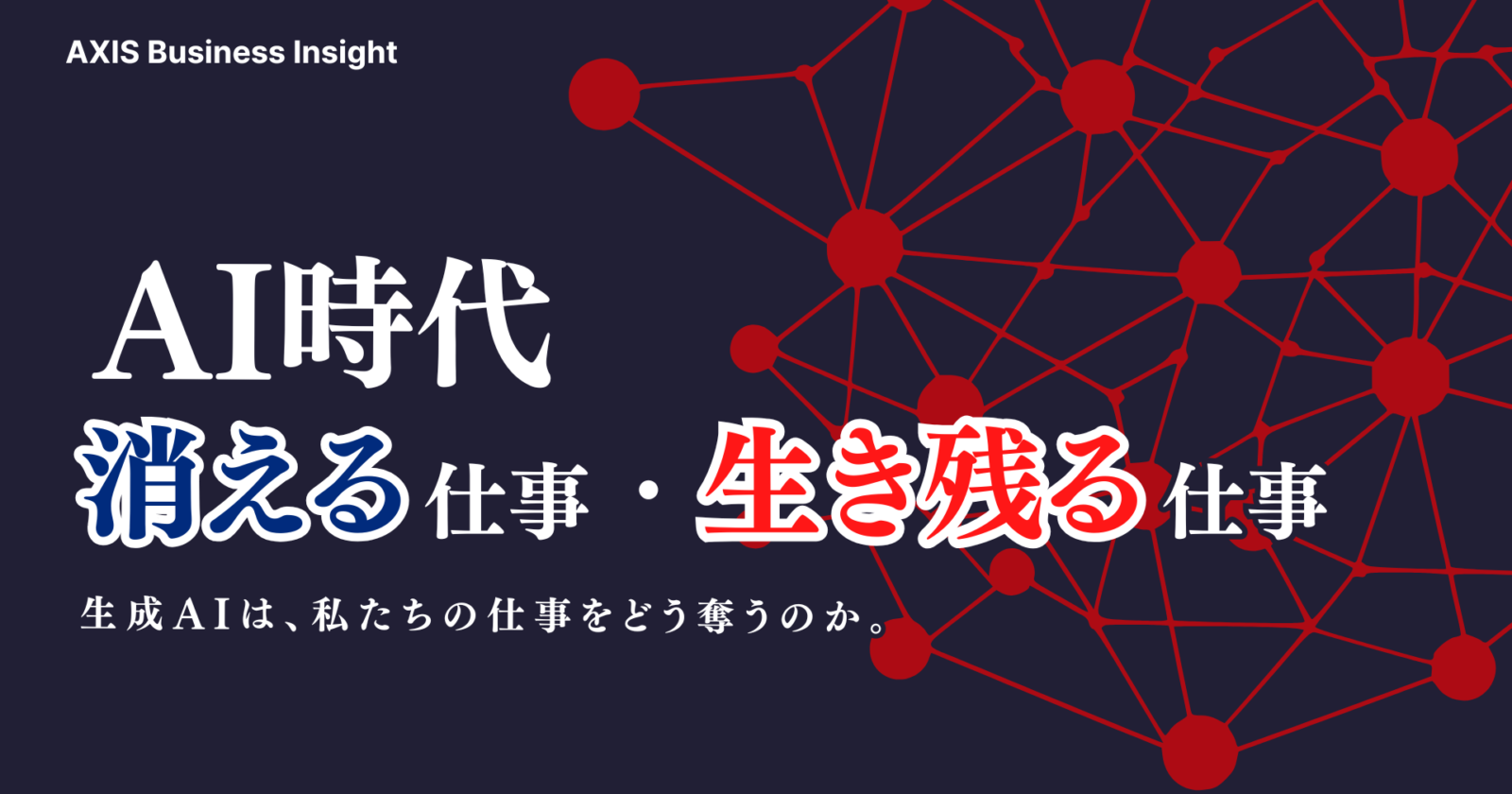 AXIS Business Insight

AI時代

消える仕事・生き残る仕事

生成AIは、私たちの仕事をどう奪うのか。